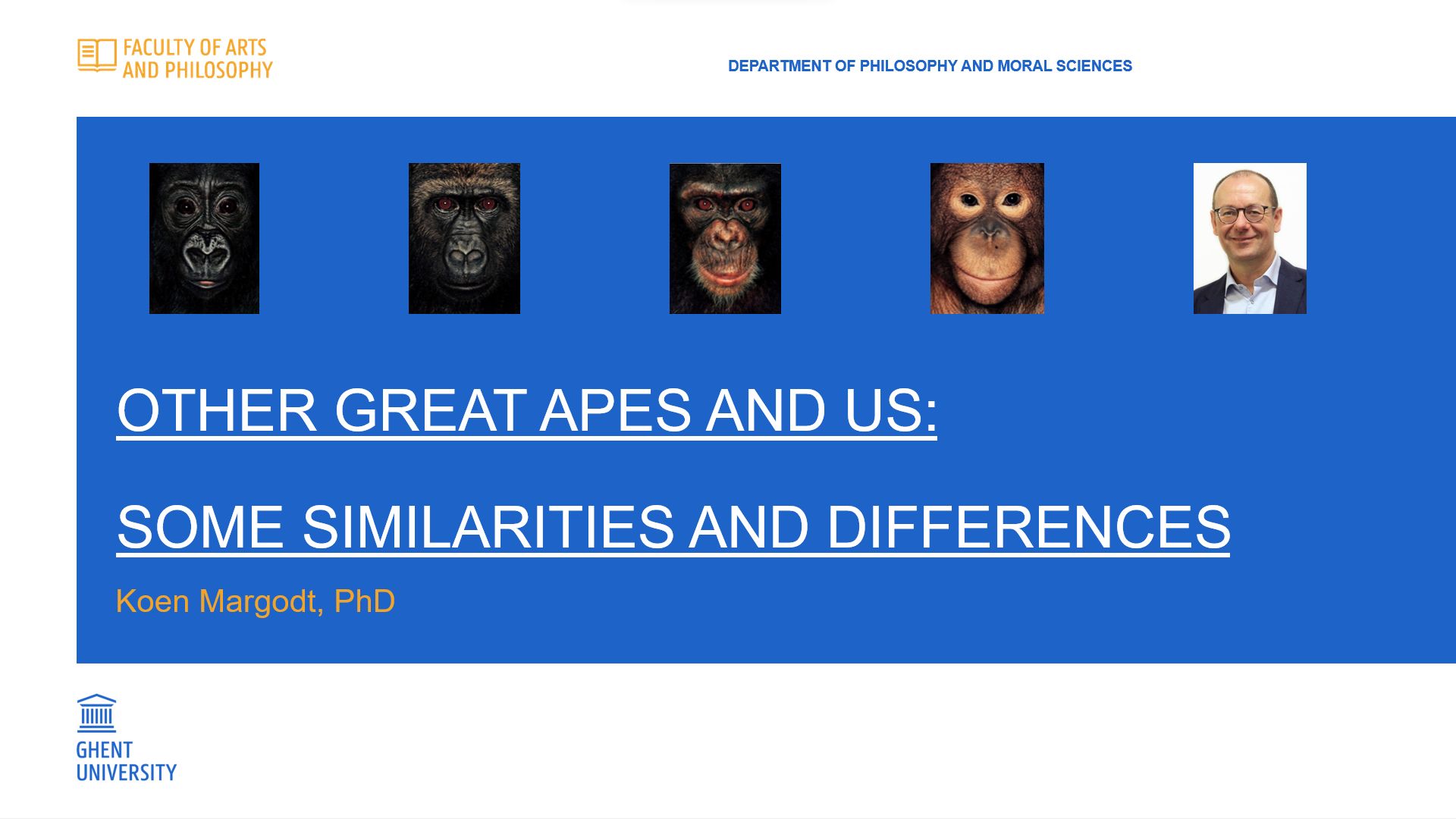 FACULTY OF ARTS AND PHILOSOPHY

DEPARTMENT OF PHILOSOPHY AND MORAL SCIENCES

OTHER GREAT APES AND US:

SOME SIMILARITIES AND DIFFERENCES

Koen Margodt, PhD

GHENT UNIVERSITY